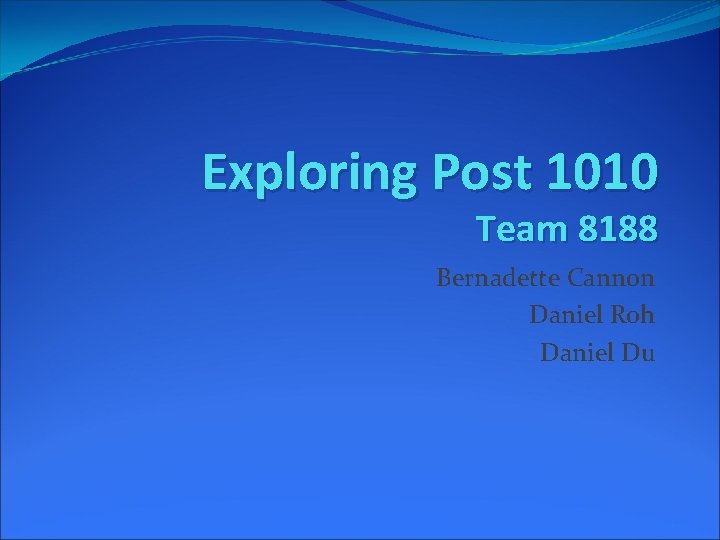 Exploring Post 1010
Team 8188

Bernadette Cannon
Daniel Roh
Daniel Du